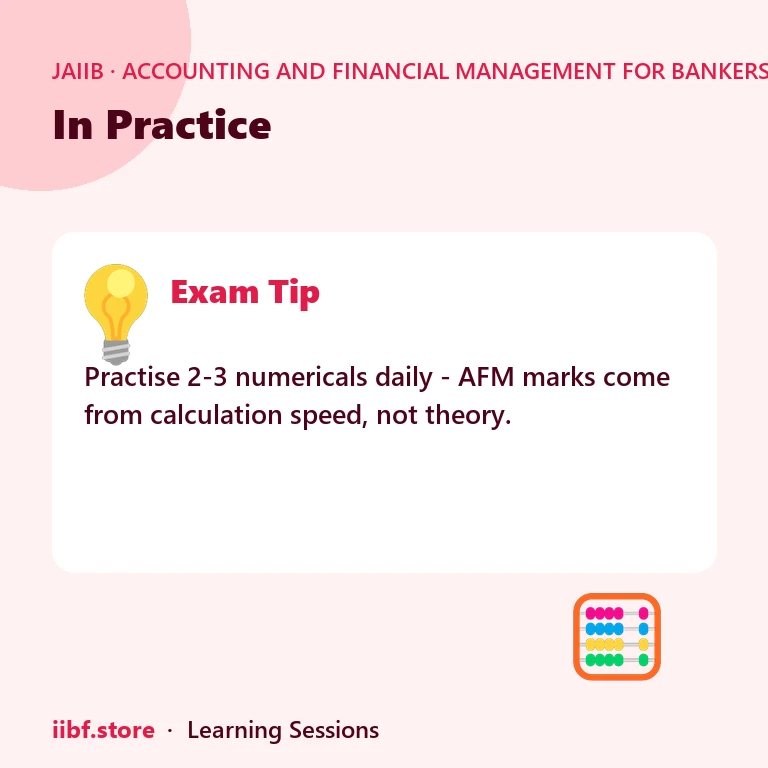 JAIIB · ACCOUNTING AND FINANCIAL MANAGEMENT FOR BANKERS

In Practice

Exam Tip

Practise 2-3 numericals daily - AFM marks come from calculation speed, not theory.

iibf.store · Learning Sessions